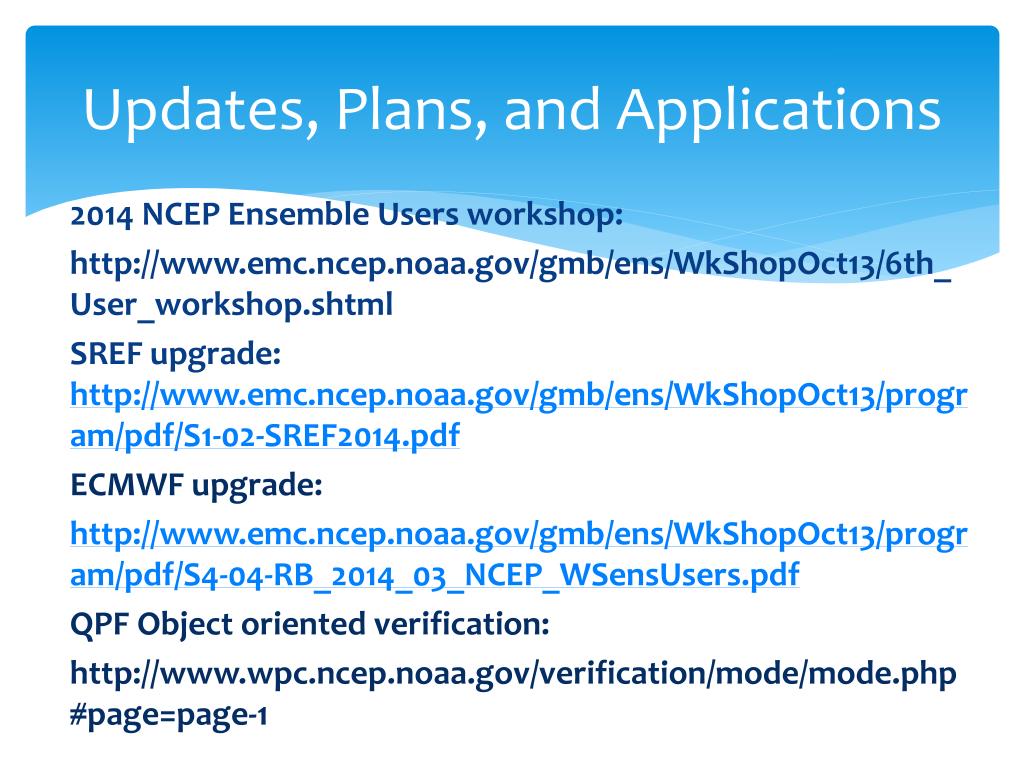 Updates, Plans, and Applications

2014 NCEP Ensemble Users workshop:

http://www.emc.ncep.noaa.gov/gmb/ens/WkShopOct13/6th_User_workshop.shtml

SREF upgrade: http://www.emc.ncep.noaa.gov/gmb/ens/WkShopOct13/program/pdf/S1-02-SREF2014.pdf

ECMWF upgrade:

http://www.emc.ncep.noaa.gov/gmb/ens/WkShopOct13/program/pdf/S4-04-RB_2014_03_NCEP_WSensUsers.pdf

QPF Object oriented verification:

http://www.wpc.ncep.noaa.gov/verification/mode/mode.php#page=page-1